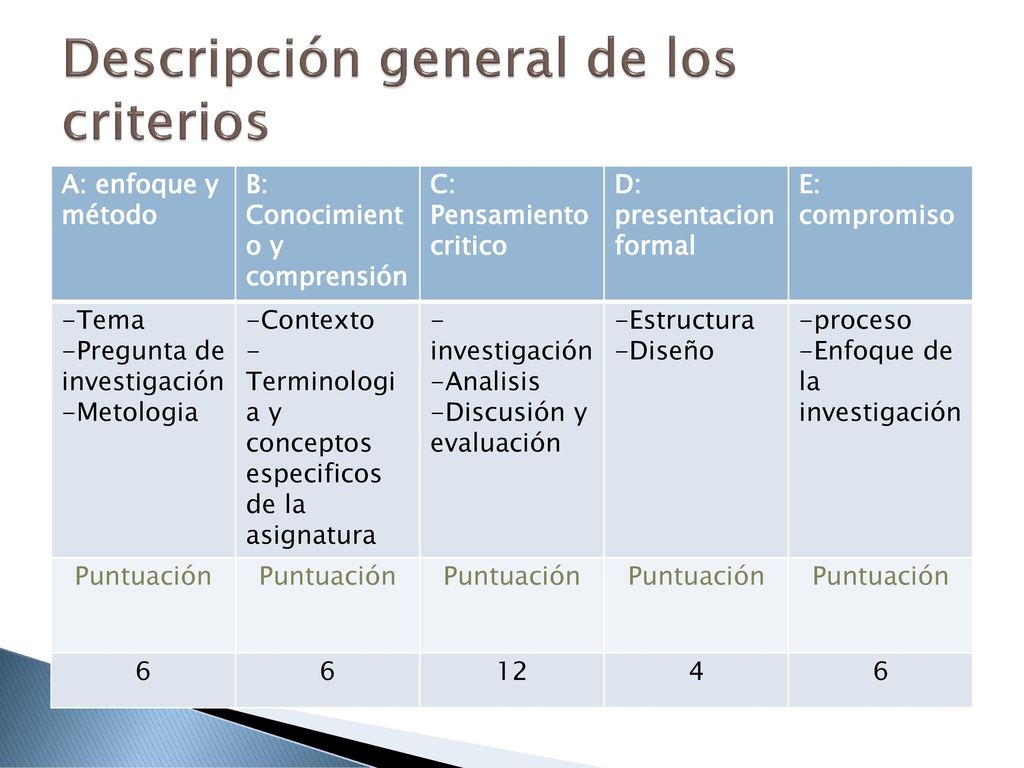 Descripción general de los criterios

| A: enfoque y método | B: Conocimiento y comprensión | C: Pensamiento critico | D: presentacion formal | E: compromiso |
|---|---|---|---|---|
| -Tema -Pregunta de investigación -Metologia | -Contexto -Terminologia y conceptos especificos de la asignatura | -investigación -Analisis -Discusión y evaluación | -Estructura -Diseño | -proceso -Enfoque de la investigación |
| Puntuación | Puntuación | Puntuación | Puntuación | Puntuación |
| 6 | 6 | 12 | 4 | 6 |